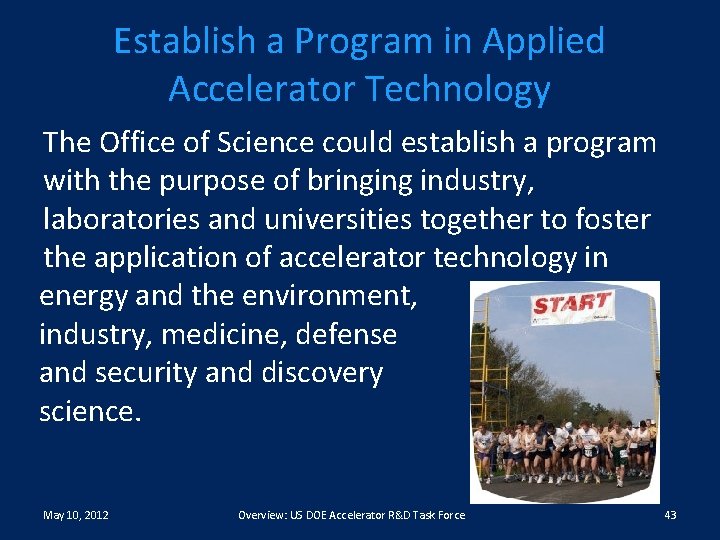 Establish a Program in Applied Accelerator Technology

The Office of Science could establish a program with the purpose of bringing industry, laboratories and universities together to foster the application of accelerator technology in energy and the environment, industry, medicine, defense and security and discovery science.

START

May 10, 2012

Overview: US DOE Accelerator R&D Task Force

43